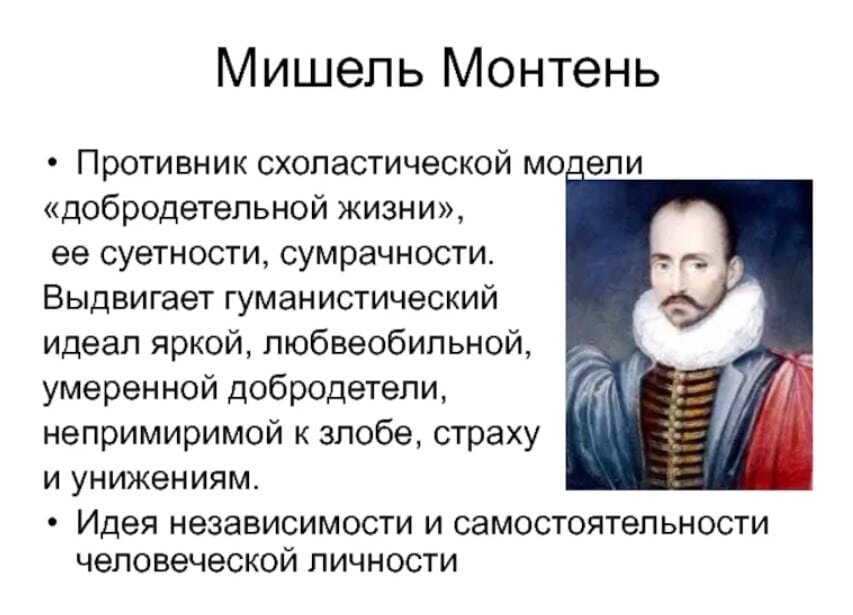 Мишель Монтень

• Противник схоластической модели «добродетельной жизни», ее суетности, сумрачности. Выдвигает гуманистический идеал яркой, любвеобильной, умеренной добродетели, непримиримой к злобе, страху и унижениям.

• Идея независимости и самостоятельности человеческой личности